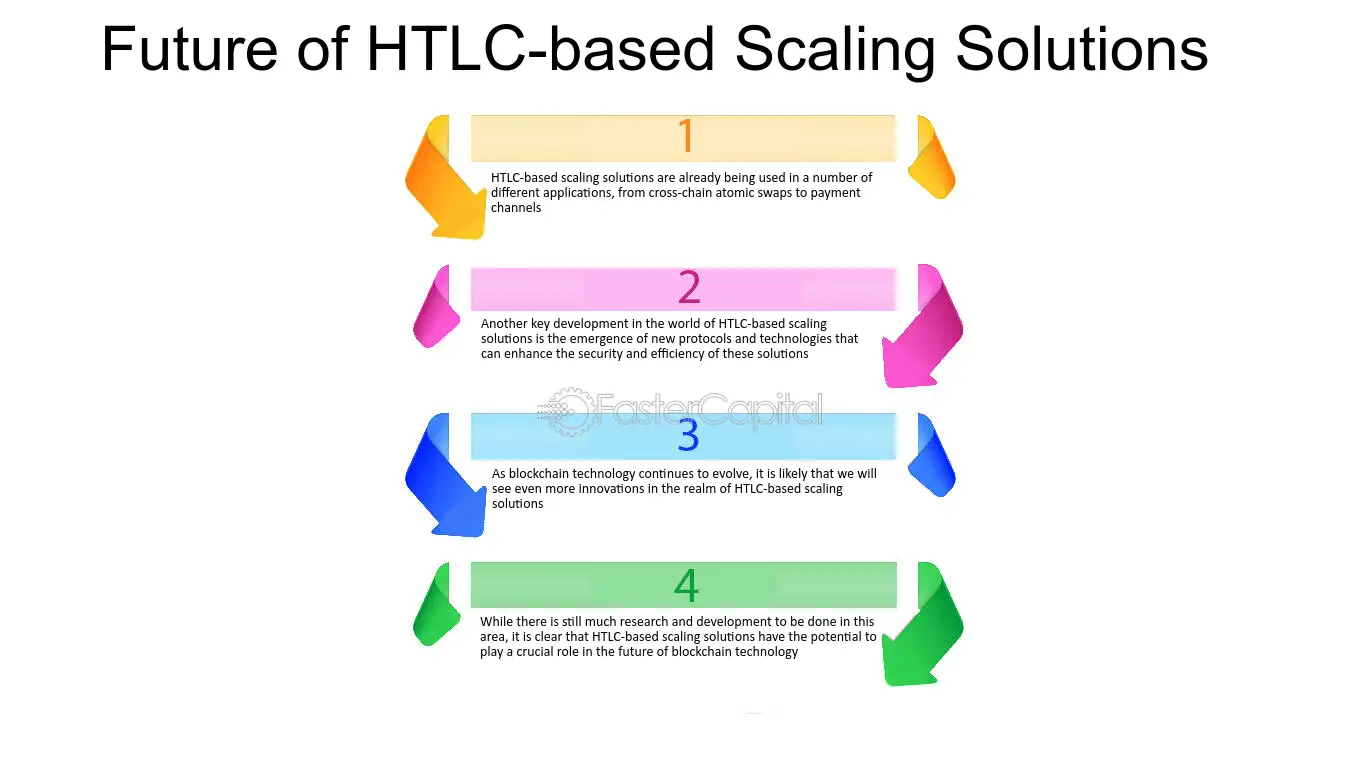 Future of HTLC-based Scaling Solutions

1

HTLC-based scaling solutions are already being used in a number of different applications, from cross-chain atomic swaps to payment channels

2

Another key development in the world of HTLC-based scaling solutions is the emergence of new protocols and technologies that can enhance the security and efficiency of these solutions

FasterCapital

3

As blockchain technology continues to evolve, it is likely that we will see even more innovations in the realm of HTLC-based scaling solutions

4

While there is still much research and development to be done in this area, it is clear that HTLC-based scaling solutions have the potential to play a crucial role in the future of blockchain technology